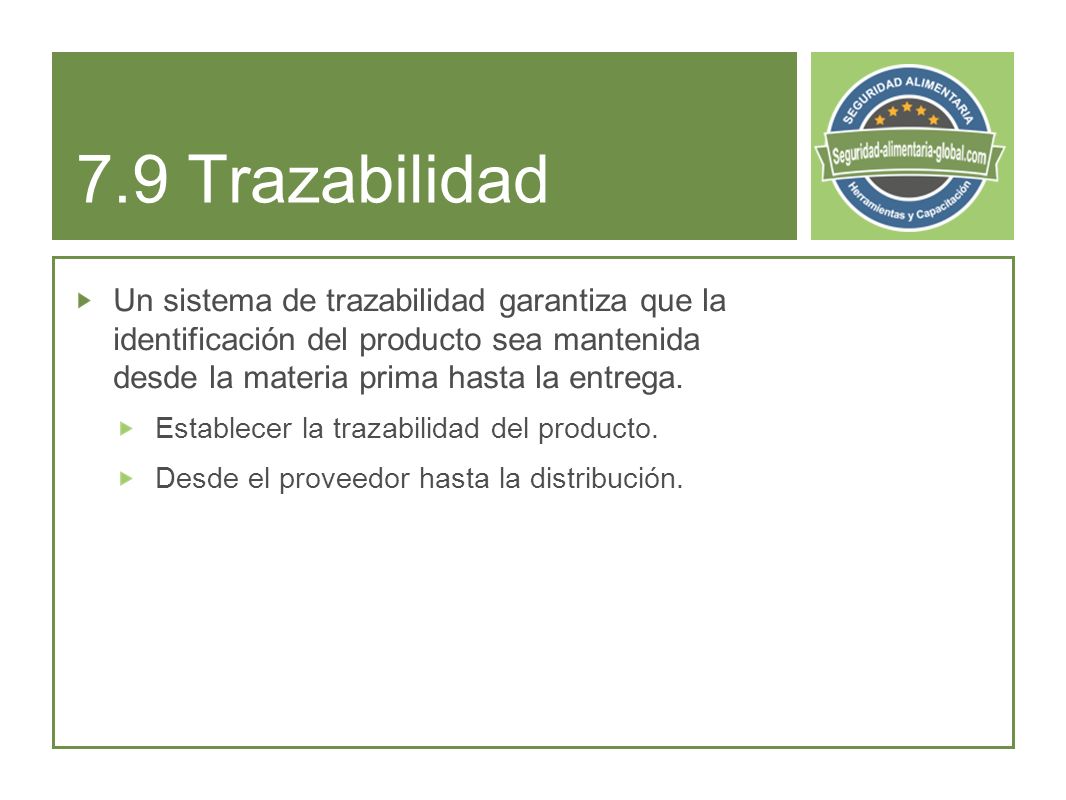 7.9 Trazabilidad

SEGURIDAD ALIMENTARIA
Seguridad-alimentaria-global.com
Herramientas y Capacitación

Un sistema de trazabilidad garantiza que la identificación del producto sea mantenida desde la materia prima hasta la entrega.

Establecer la trazabilidad del producto.

Desde el proveedor hasta la distribución.